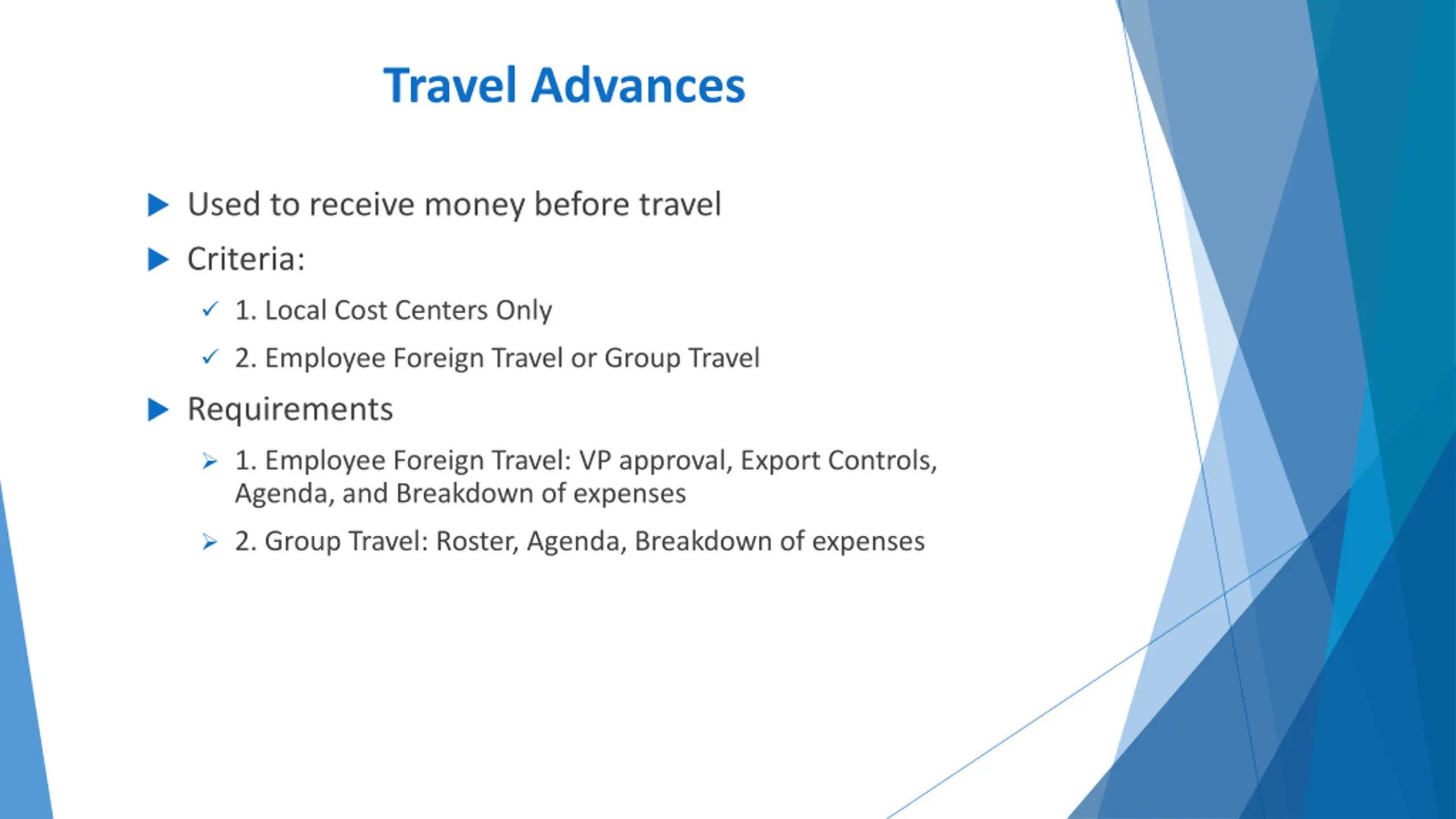 Travel Advances

Used to receive money before travel

Criteria:

1. Local Cost Centers Only

2. Employee Foreign Travel or Group Travel

Requirements

1. Employee Foreign Travel: VP approval, Export Controls, Agenda, and Breakdown of expenses

2. Group Travel: Roster, Agenda, Breakdown of expenses